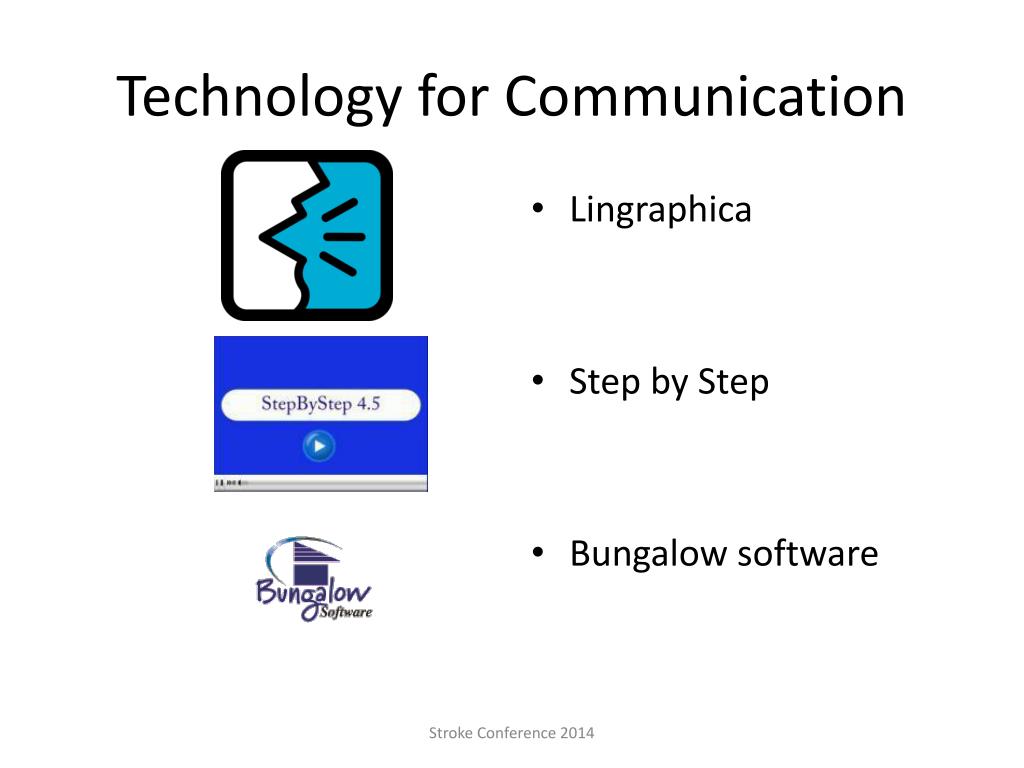 Technology for Communication

StepByStep 4.5

Bungalow Software

• Lingraphica

• Step by Step

• Bungalow software

Stroke Conference 2014